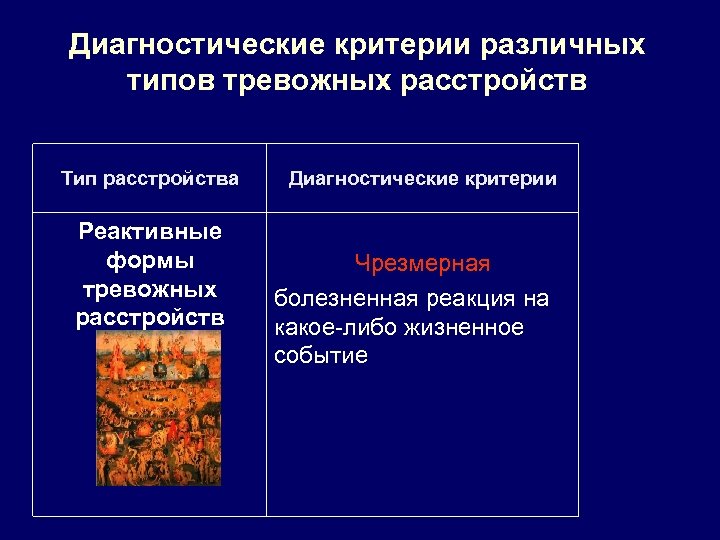 Диагностические критерии различных типов тревожных расстройств

| Тип расстройства | Диагностические критерии |
|---|---|
| Реактивные формы тревожных расстройств | Чрезмерная болезненная реакция на какое-либо жизненное событие |